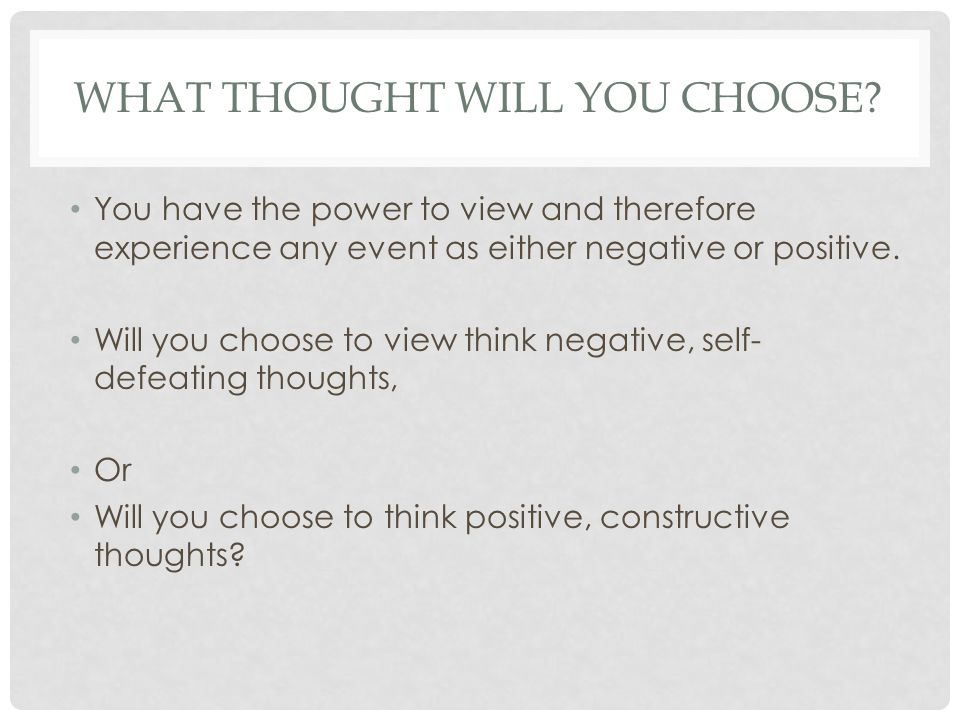 WHAT THOUGHT WILL YOU CHOOSE?

• You have the power to view and therefore experience any event as either negative or positive.

• Will you choose to view think negative, self-defeating thoughts,

• Or
• Will you choose to think positive, constructive thoughts?